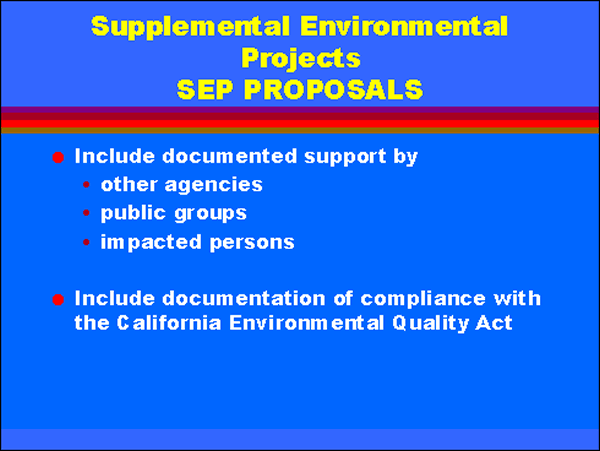 Supplemental Environmental Projects
SEP PROPOSALS

- Include documented support by
  - other agencies
  - public groups
  - impacted persons

- Include documentation of compliance with the California Environmental Quality Act